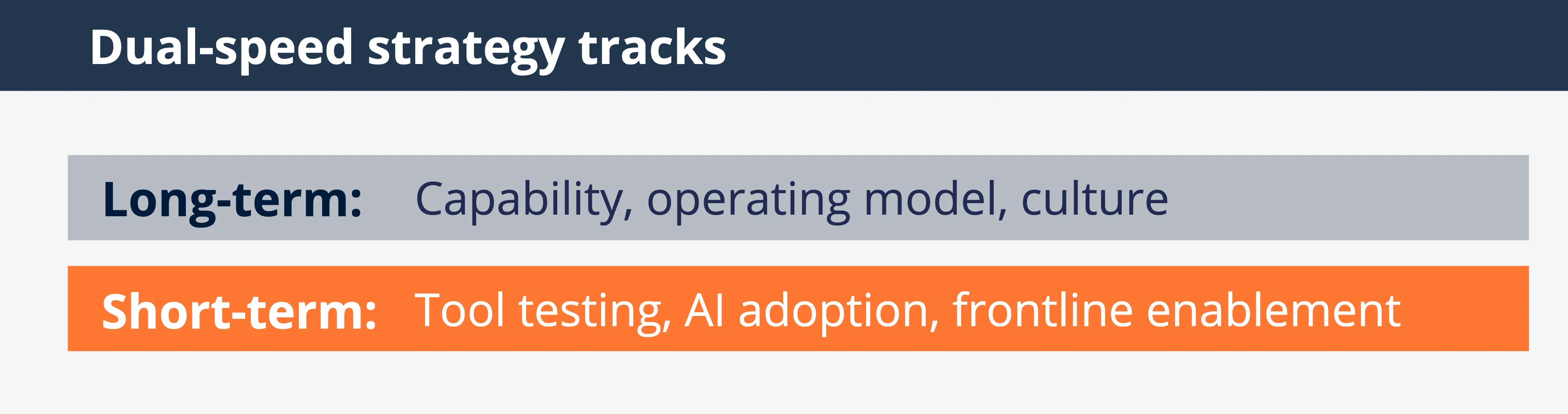 Dual-speed strategy tracks

Long-term: Capability, operating model, culture

Short-term: Tool testing, AI adoption, frontline enablement